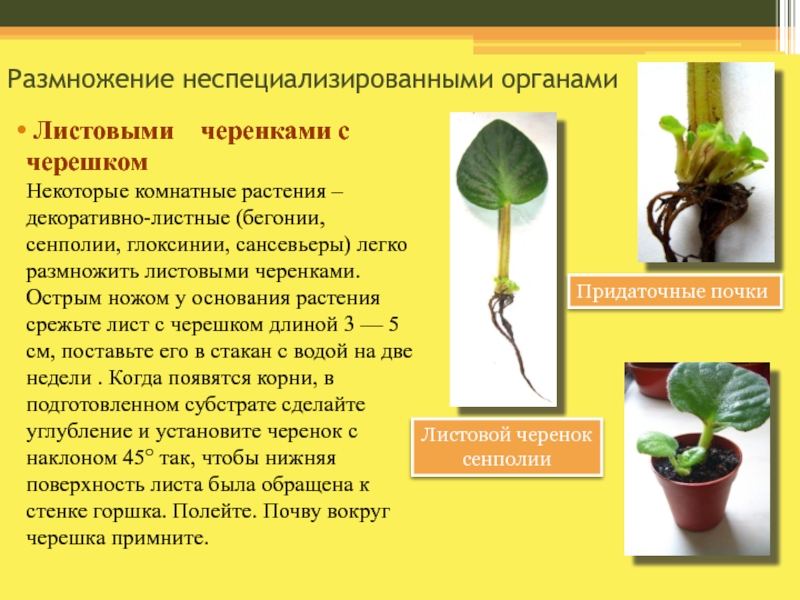 Размножение неспециализированными органами

• Листовыми черенками с черешком

Некоторые комнатные растения – декоративно-листные (бегонии, сенполии, глоксинии, сансевьеры) легко размножить листовыми черенками. Острым ножом у основания растения срежьте лист с черешком длиной 3 — 5 см, поставьте его в стакан с водой на две недели . Когда появятся корни, в подготовленном субстрате сделайте углубление и установите черенок с наклоном 45° так, чтобы нижняя поверхность листа была обращена к стенке горшка. Полейте. Почву вокруг черешка примните.

Придаточные почки

Листовой черенок сенполии